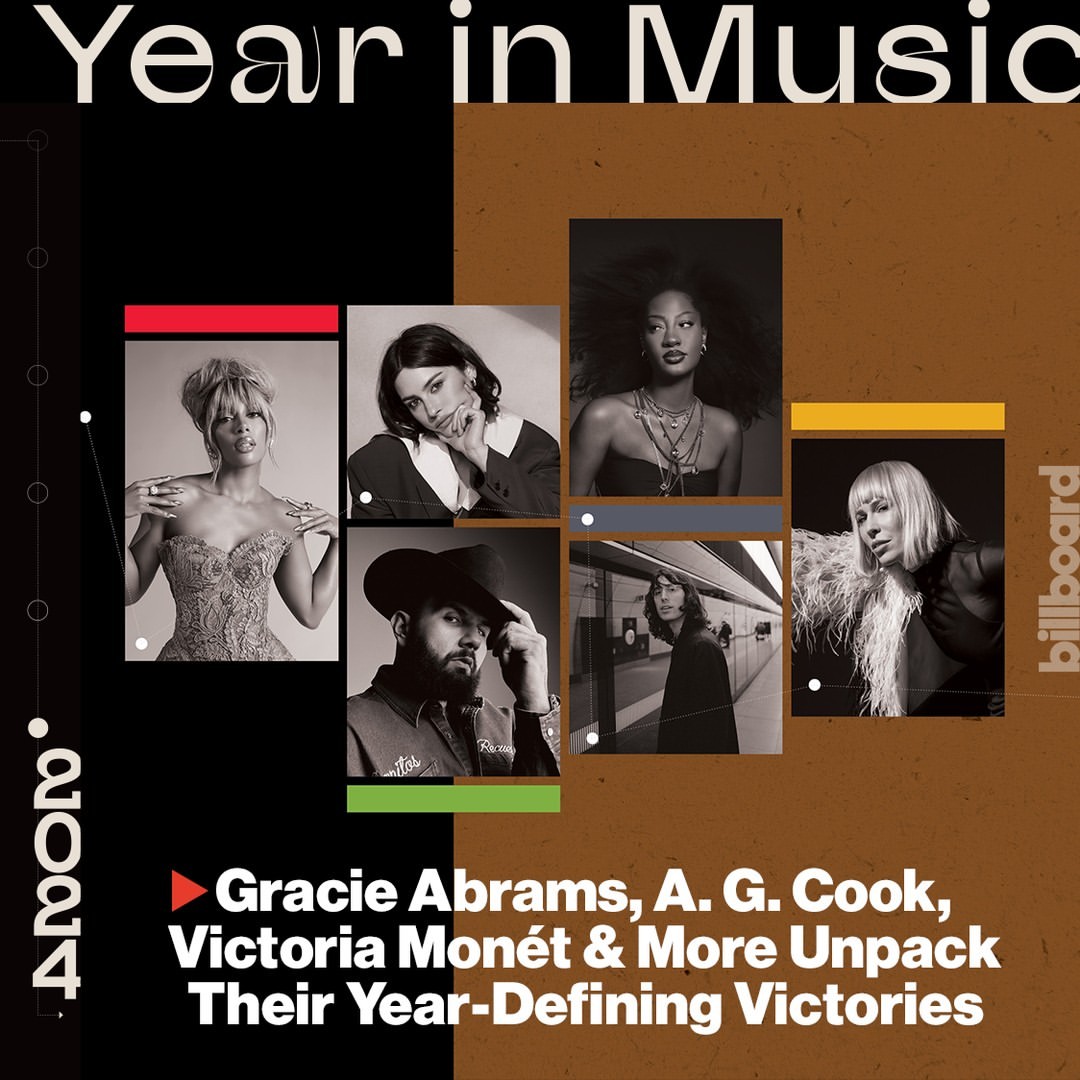 Year in Music

2024

billboard

Gracie Abrams, A. G. Cook, Victoria Monét & More Unpack Their Year-Defining Victories